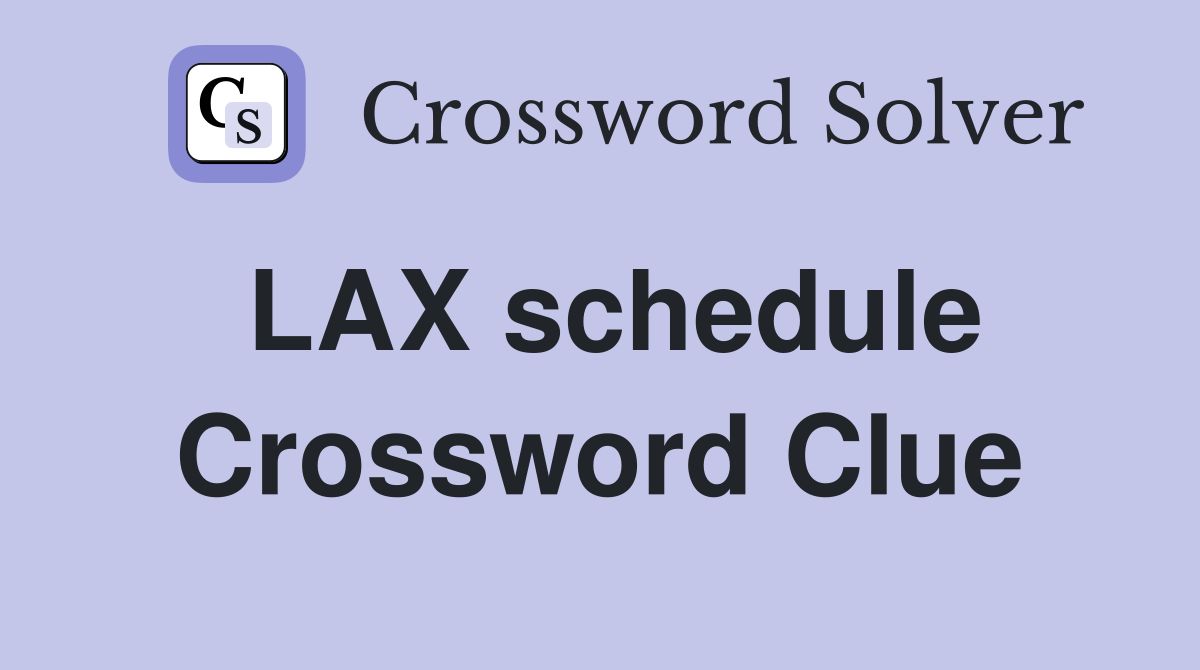 CS Crossword Solver

LAX schedule Crossword Clue